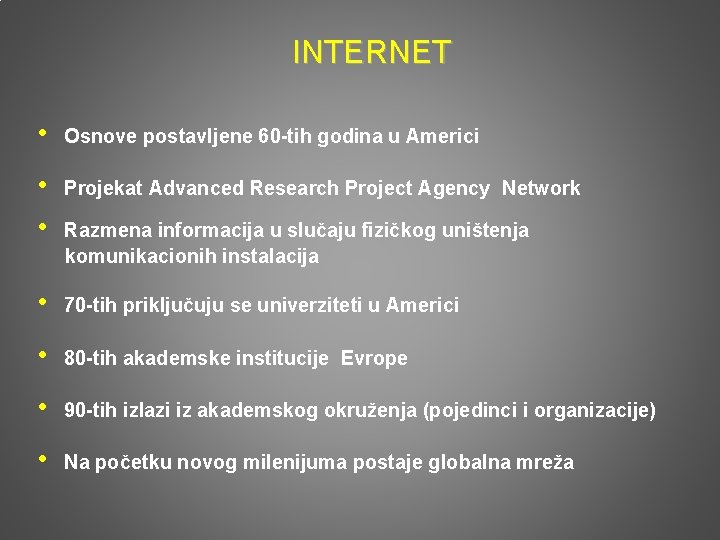 INTERNET

• Osnove postavljene 60-tih godina u Americi

• Projekat Advanced Research Project Agency Network

• Razmena informacija u slučaju fizičkog uništenja komunikacionih instalacija

• 70-tih priključuju se univerziteti u Americi

• 80-tih akademske institucije Evrope

• 90-tih izlazi iz akademskog okruženja (pojedinci i organizacije)

• Na početku novog milenijuma postaje globalna mreža